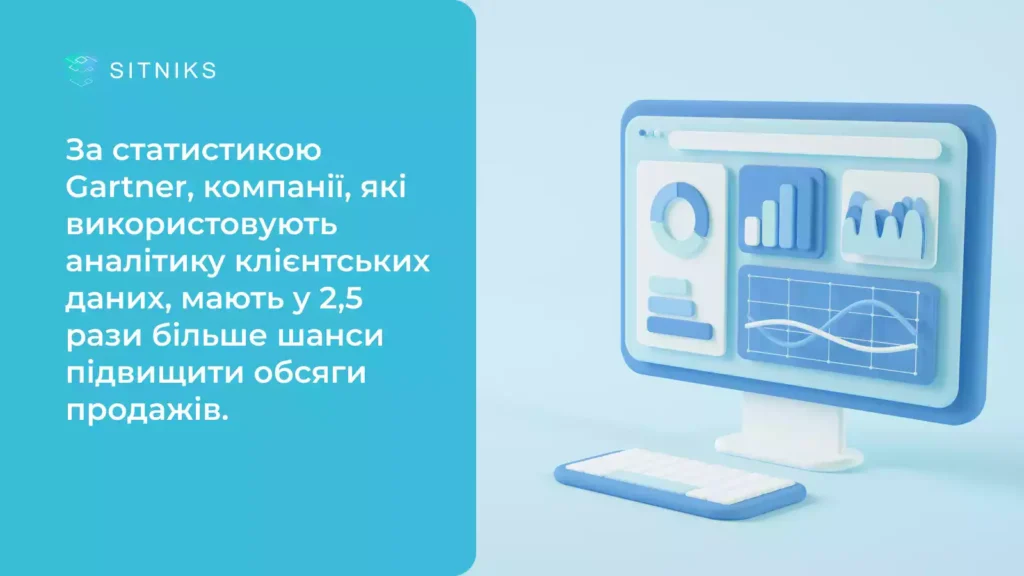 SITNIKS

За статистикою Gartner, компанії, які використовують аналітику клієнтських даних, мають у 2,5 рази більше шанси підвищити обсяги продажів.